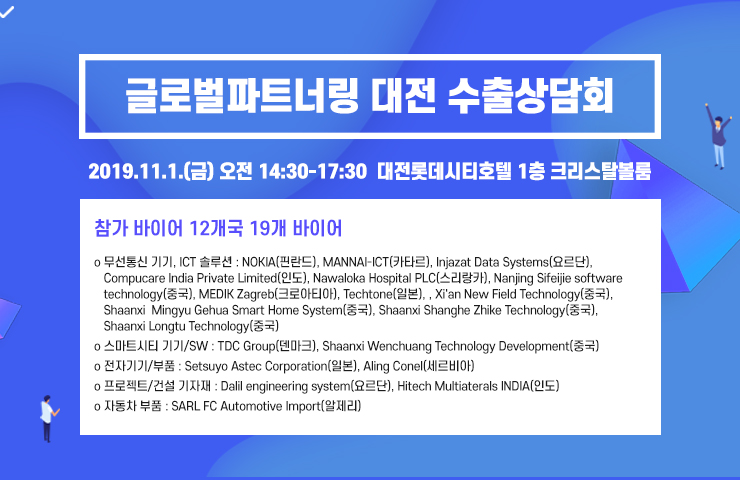 글로벌파트너링 대전 수출상담회

2019.11.1.(금) 오전 14:30-17:30 대전롯데시티호텔 1층 크리스탈볼룸

참가 바이어 12개국 19개 바이어

o 무선통신 기기, ICT 솔루션 : NOKIA(핀란드), MANNAI-ICT(카타르), Injazat Data Systems(요르단), Compucare India Private Limited(인도), Nawaloka Hospital PLC(스리랑카), Nanjing Sifeijie software technology(중국), MEDIK Zagreb(크로아티아), Techtone(일본), , Xi'an New Field Technology(중국), Shaanxi Mingyu Gehua Smart Home System(중국), Shaanxi Shanghe Zhike Technology(중국), Shaanxi Longtu Technology(중국)

o 스마트시티 기기/SW : TDC Group(덴마크), Shaanxi Wenchuang Technology Development(중국)

o 전자기기/부품 : Setsuyo Astec Corporation(일본), Aling Conel(세르비아)

o 프로젝트/건설 기자재 : Dalil engineering system(요르단), Hitech Multiaterals INDIA(인도)

o 자동차 부품 : SARL FC Automotive Import(알제리)